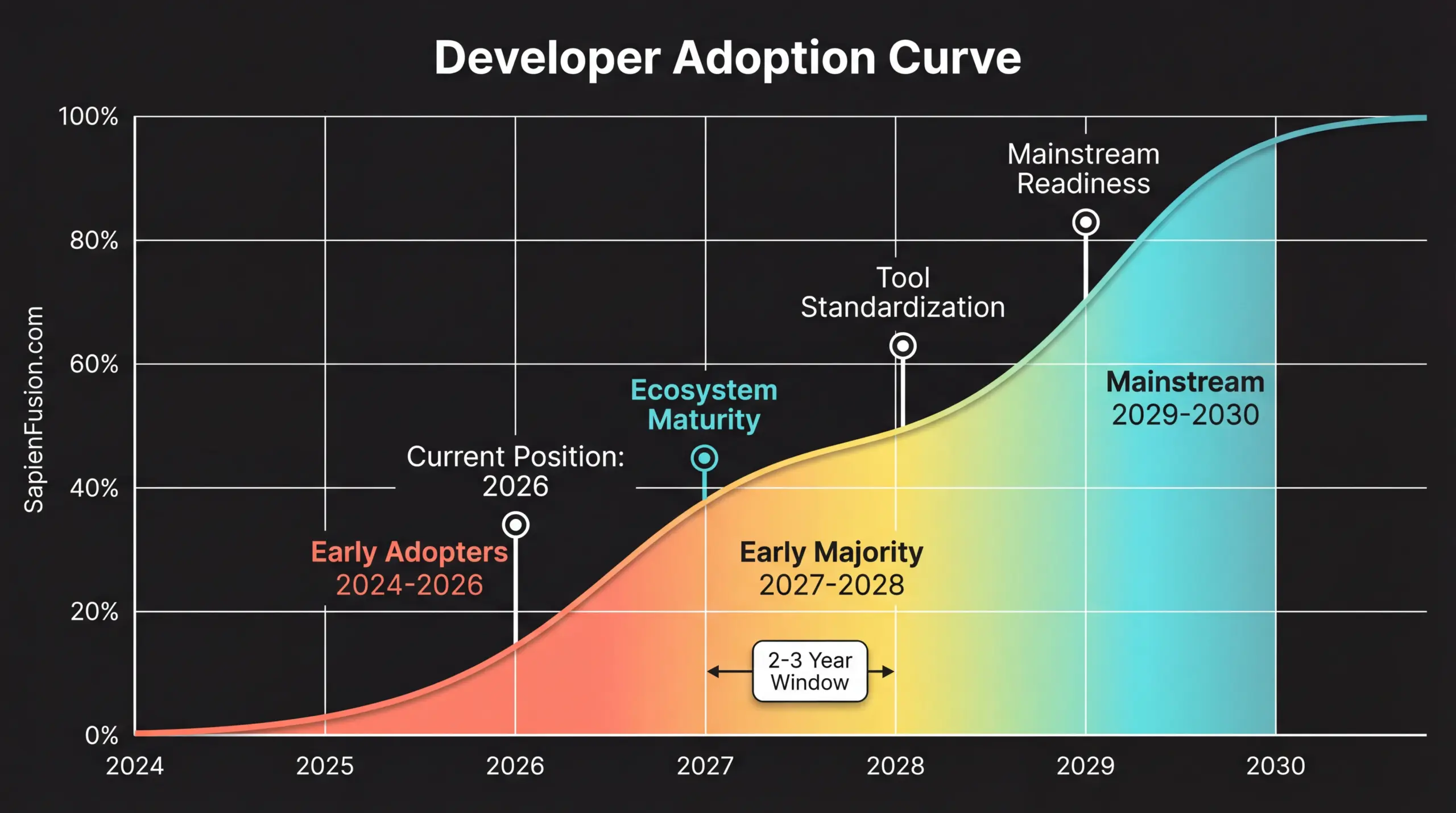 Developer Adoption Curve

SapienFusion.com

100%
80%
60%
40%
20%
0%

Mainstream Readiness

Tool Standardization

Ecosystem Maturity

Current Position: 2026

Early Adopters 2024-2026

Early Majority 2027-2028

Mainstream 2029-2030

2-3 Year Window

2024
2025
2026
2027
2028
2029
2030